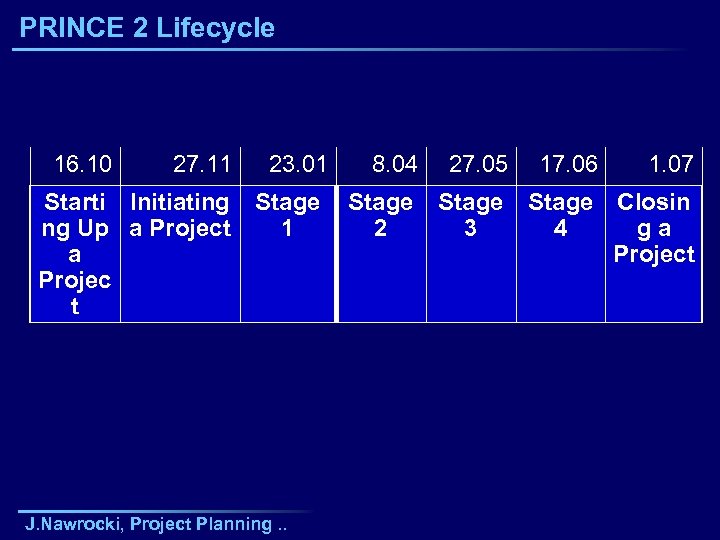 PRINCE 2 Lifecycle

| 16.10 | 27.11 | 23.01 | 8.04 | 27.05 | 17.06 | 1.07 |
|---|---|---|---|---|---|---|
| Starting Up a Project | Initiating a Project | Stage 1 | Stage 2 | Stage 3 | Stage 4 | Closing a Project |

J.Nawrocki, Project Planning ..